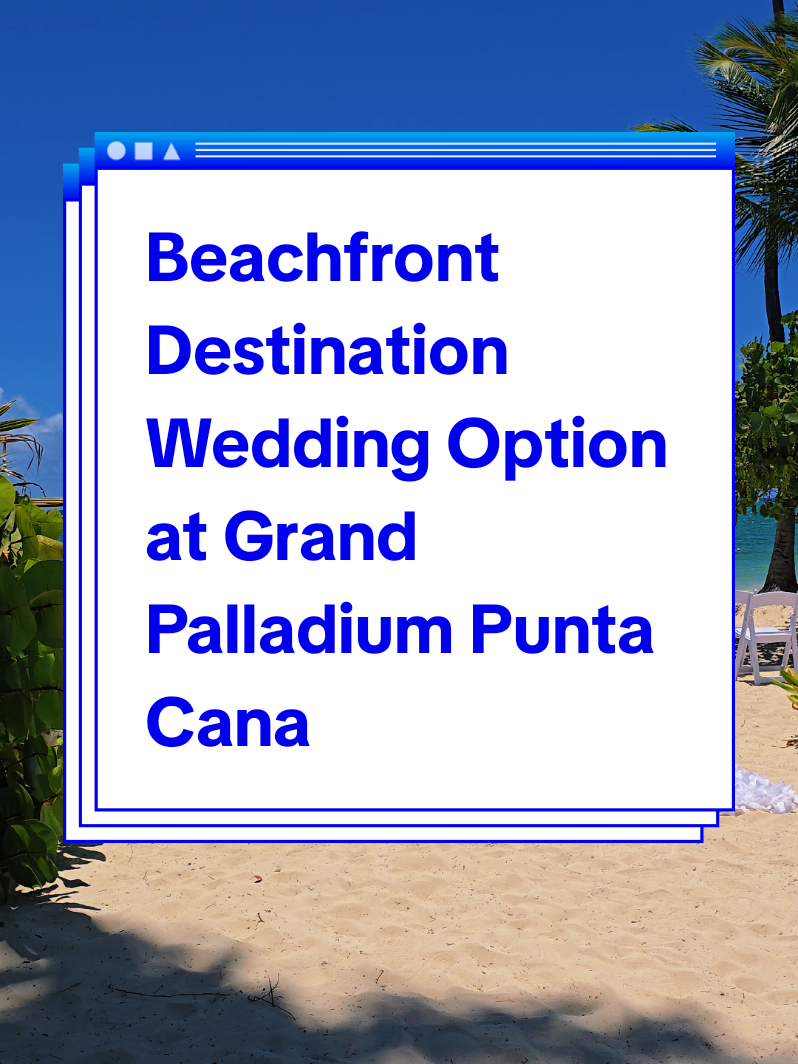 Beachfront Destination Wedding Option at Grand Palladium Punta Cana